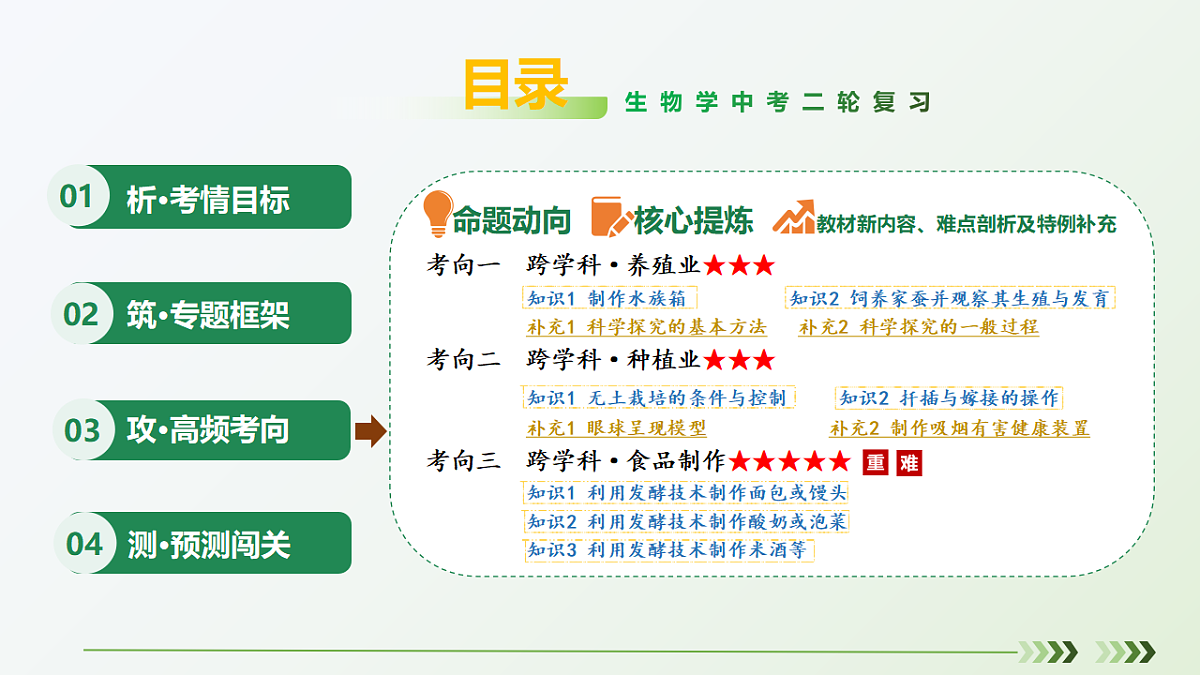 目录 生物学中考二轮复习

01 析•考情目标

02 筑•专题框架

03 攻•高频考向

04 测•预测闯关

命题动向 核心提炼 教材新内容、难点剖析及特例补充

考向一 跨学科•养殖业★★★

知识1 制作水族箱 知识2 饲养家蚕并观察其生殖与发育

补充1 科学探究的基本方法 补充2 科学探究的一般过程

考向二 跨学科•种植业★★★

知识1 无土栽培的条件与控制 知识2 扦插与嫁接的操作

补充1 眼球呈现模型 补充2 制作吸烟有害健康装置

考向三 跨学科•食品制作★★★★★ 重 难

知识1 利用发酵技术制作面包或馒头

知识2 利用发酵技术制作酸奶或泡菜

知识3 利用发酵技术制作米酒等